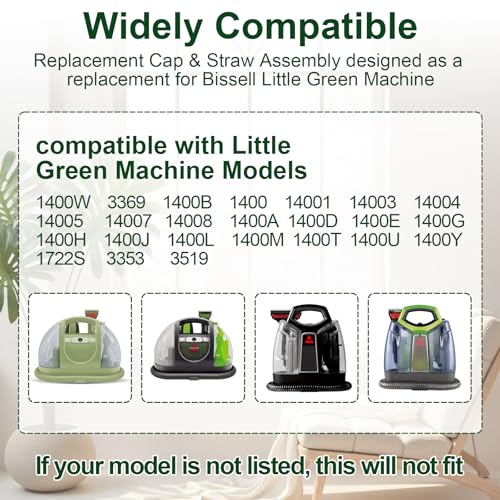 Widely Compatible

Replacement Cap & Straw Assembly designed as a replacement for Bissell Little Green Machine

compatible with Little Green Machine Models

1400W 3369 1400B 1400 14001 14003 14004
14005 14007 14008 1400A 1400D 1400E 1400G
1400H 1400J 1400L 1400M 1400T 1400U 1400Y
1722S 3353 3519

If your model is not listed, this will not fit